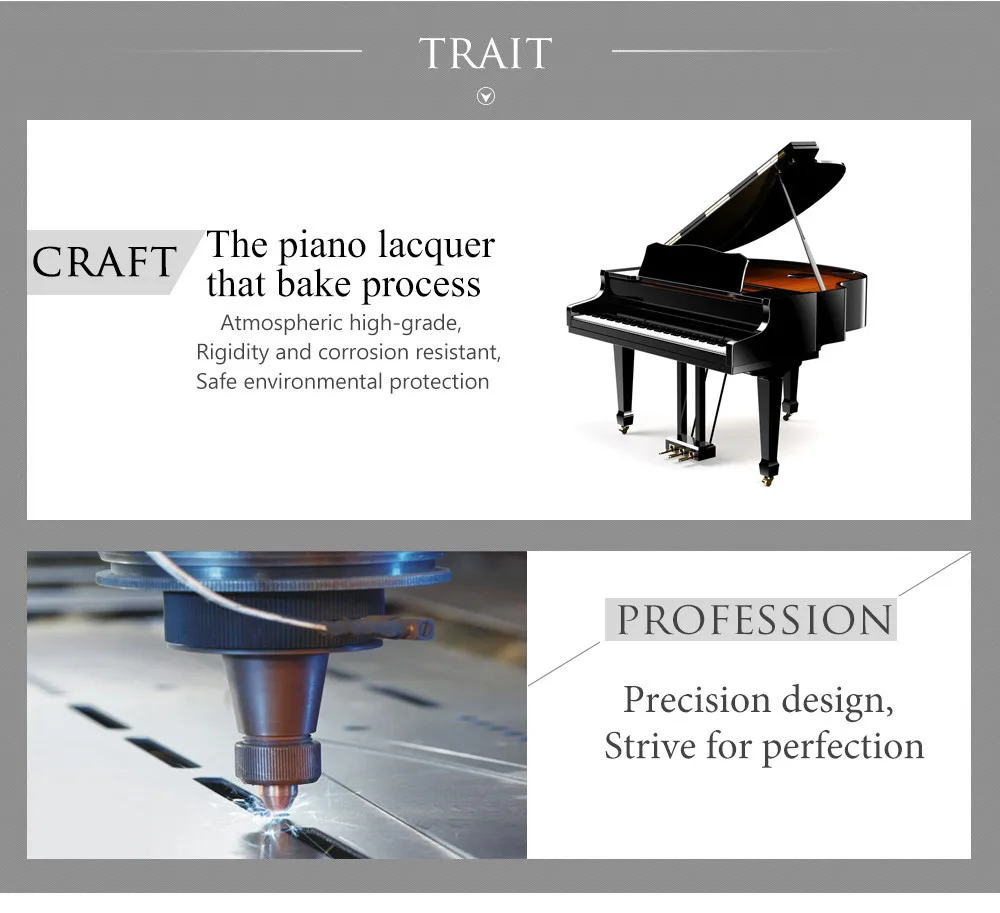 TRAIT

CRAFT

The piano lacquer that bake process

Atmospheric high-grade,
Rigidity and corrosion resistant,
Safe environmental protection

PROFESSION

Precision design,
Strive for perfection